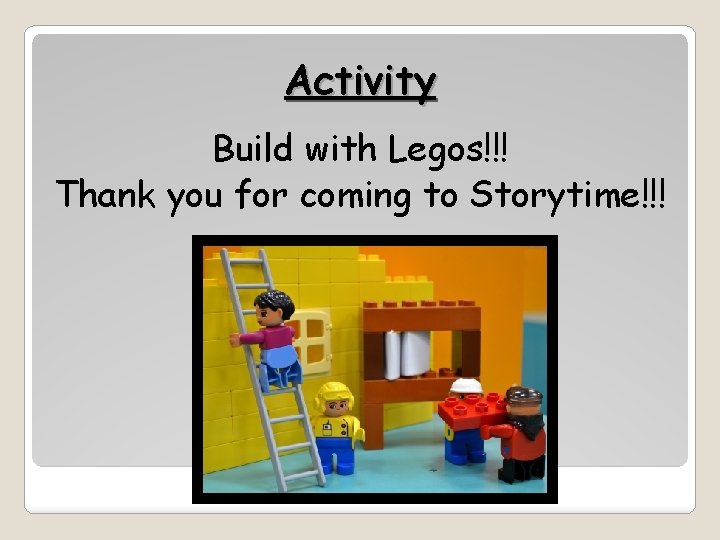 Activity

Build with Legos!!!
Thank you for coming to Storytime!!!